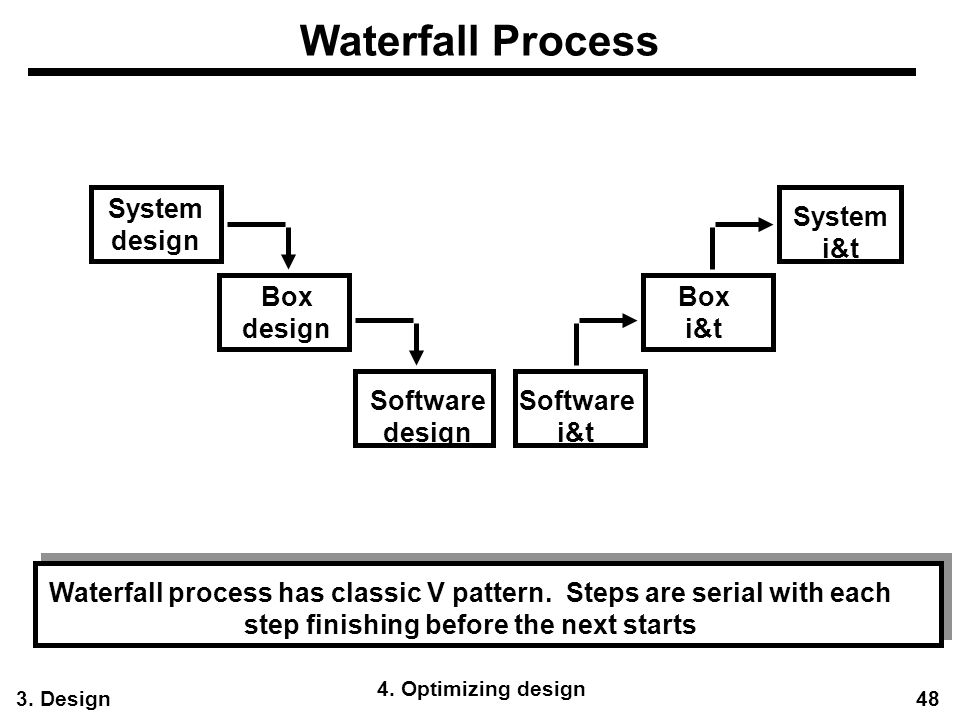 Waterfall Process

System design

Box design

Software design

Software i&t

Box i&t

System i&t

Waterfall process has classic V pattern. Steps are serial with each step finishing before the next starts

3. Design

4. Optimizing design

48